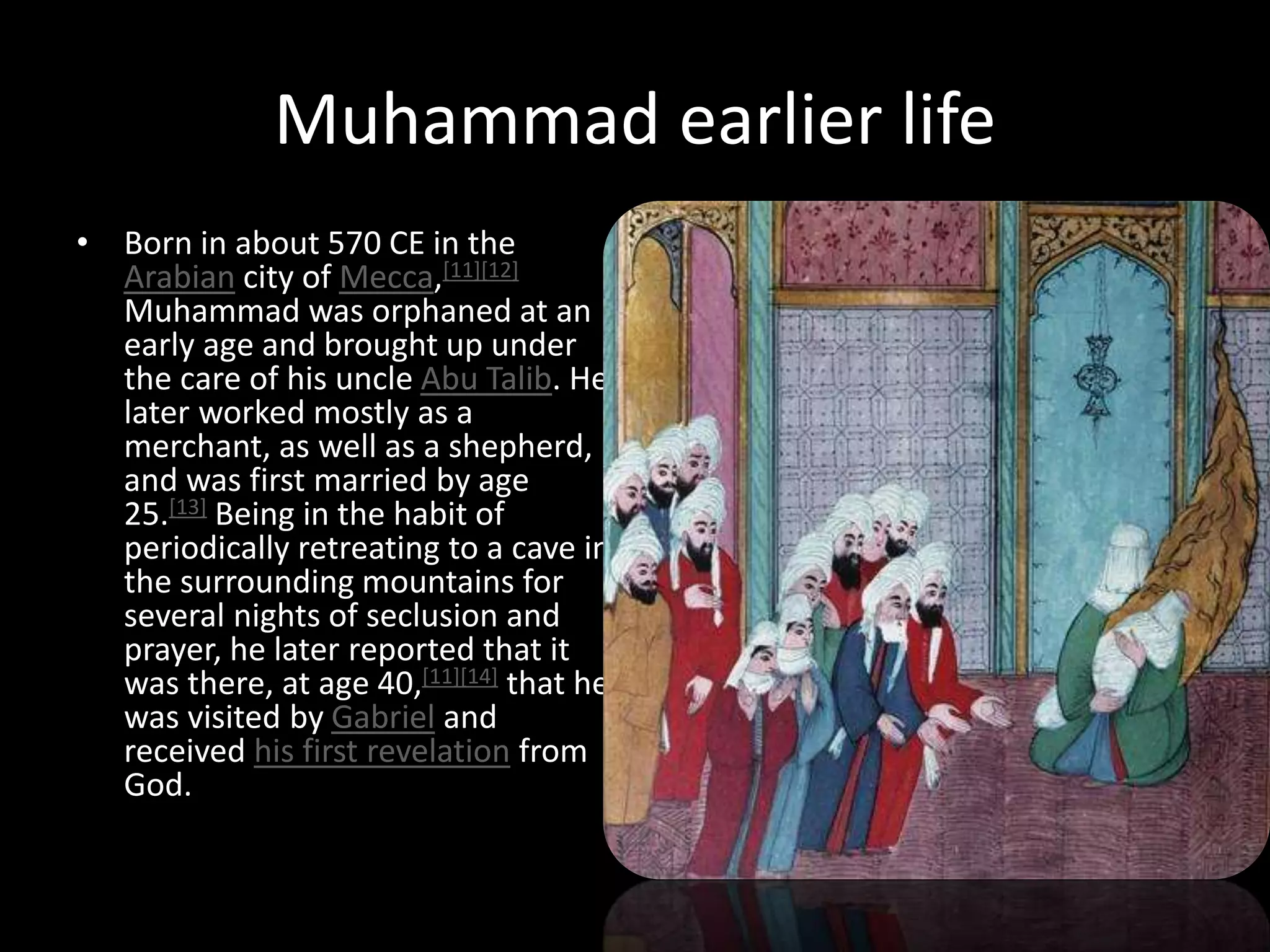 Muhammad earlier life

• Born in about 570 CE in the Arabian city of Mecca,[11][12] Muhammad was orphaned at an early age and brought up under the care of his uncle Abu Talib. He later worked mostly as a merchant, as well as a shepherd, and was first married by age 25.[13] Being in the habit of periodically retreating to a cave in the surrounding mountains for several nights of seclusion and prayer, he later reported that it was there, at age 40,[11][14] that he was visited by Gabriel and received his first revelation from God.